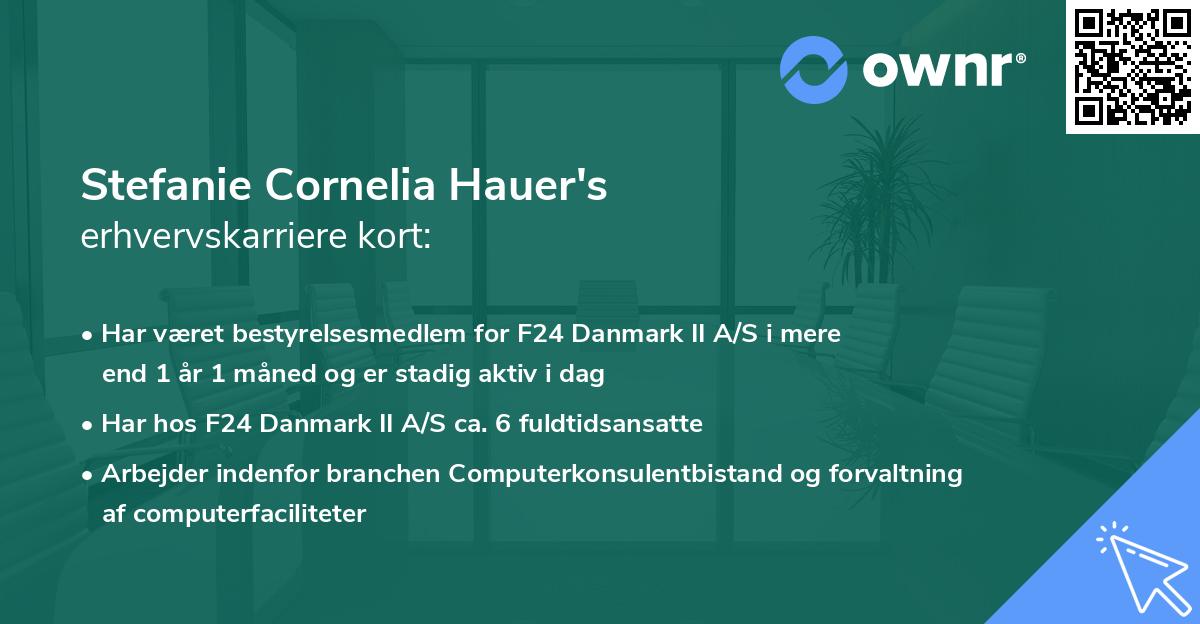 ownr®

Stefanie Cornelia Hauer's
erhvervskarriere kort:

• Har været bestyrelsesmedlem for F24 Danmark II A/S i mere end 1 år 1 måned og er stadig aktiv i dag

• Har hos F24 Danmark II A/S ca. 6 fuldtidsansatte

• Arbejder indenfor branchen Computerkonsulentbistand og forvaltning af computerfaciliteter